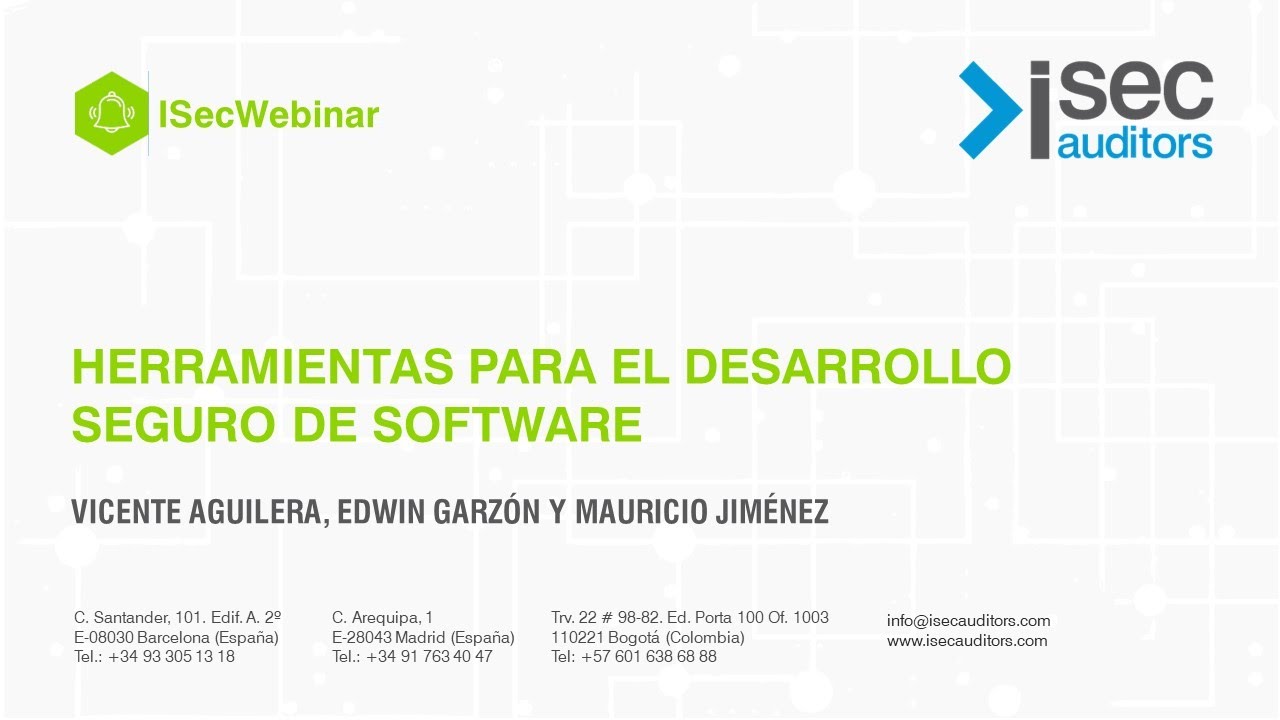 ISecWebinar

isec auditors

HERRAMIENTAS PARA EL DESARROLLO SEGURO DE SOFTWARE

VICENTE AGUILERA, EDWIN GARZÓN Y MAURICIO JIMÉNEZ

C. Santander, 101. Edif. A. 2º
E-08030 Barcelona (España)
Tel.: +34 93 305 13 18

C. Arequipa, 1
E-28043 Madrid (España)
Tel.: +34 91 763 40 47

Trv. 22 # 98-82. Ed. Porta 100 Of. 1003
110221 Bogotá (Colombia)
Tel: +57 601 638 68 88

info@isecauditors.com
www.isecauditors.com